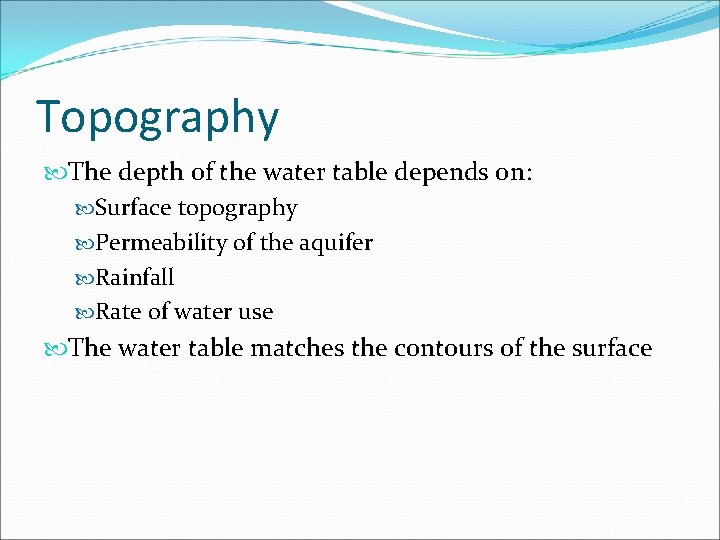 Topography

The depth of the water table depends on:

Surface topography

Permeability of the aquifer

Rainfall

Rate of water use

The water table matches the contours of the surface